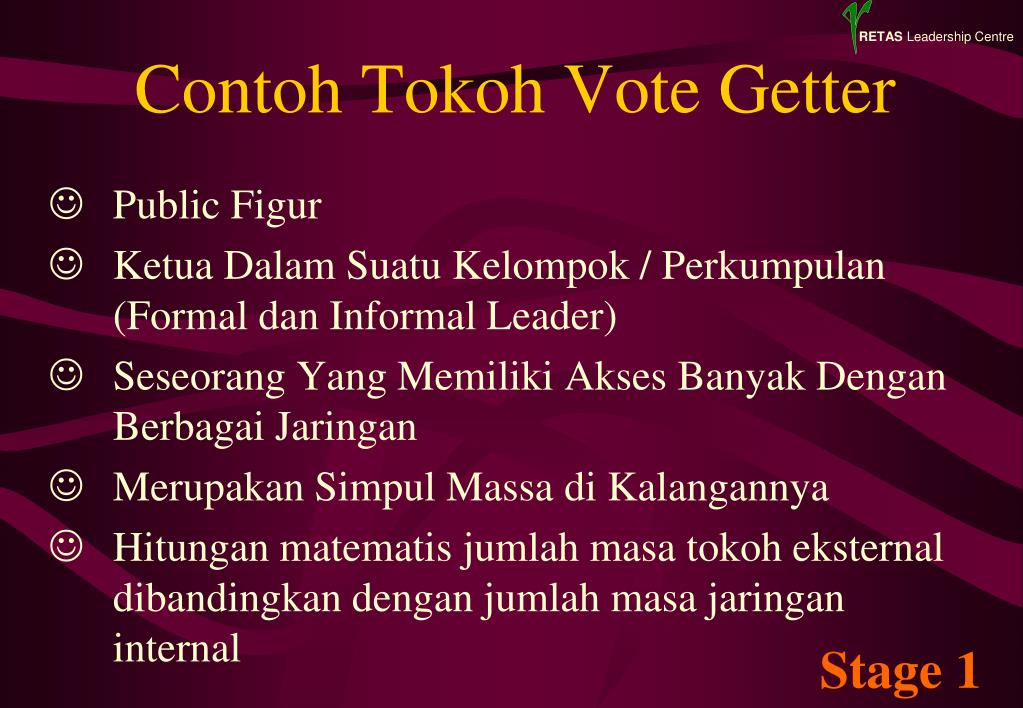 RETAS Leadership Centre

Contoh Tokoh Vote Getter

☺ Public Figur
☺ Ketua Dalam Suatu Kelompok / Perkumpulan (Formal dan Informal Leader)
☺ Seseorang Yang Memiliki Akses Banyak Dengan Berbagai Jaringan
☺ Merupakan Simpul Massa di Kalangannya
☺ Hitungan matematis jumlah masa tokoh eksternal dibandingkan dengan jumlah masa jaringan internal

Stage 1